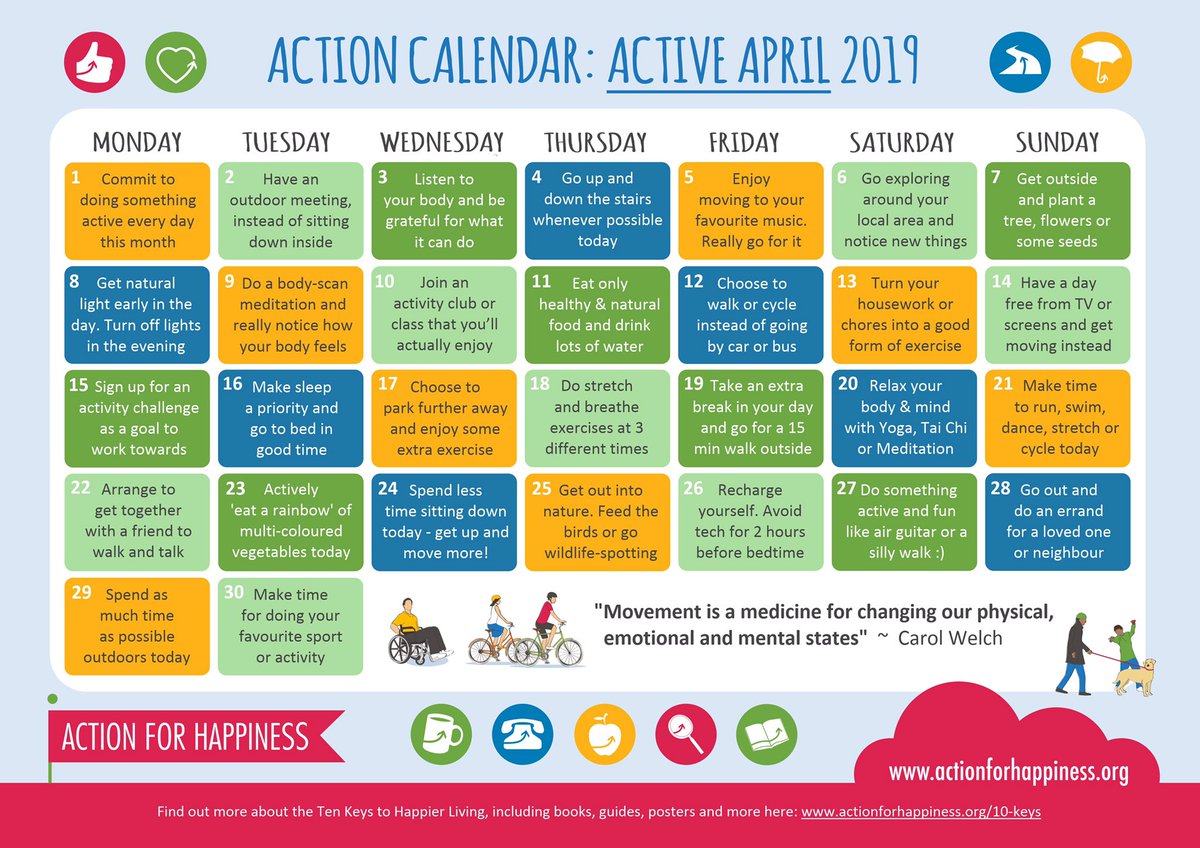 ACTION CALENDAR: ACTIVE APRIL 2019

| MONDAY | TUESDAY | WEDNESDAY | THURSDAY | FRIDAY | SATURDAY | SUNDAY |
|---|---|---|---|---|---|---|
| 1 Commit to doing something active every day this month | 2 Have an outdoor meeting, instead of sitting down inside | 3 Listen to your body and be grateful for what it can do | 4 Go up and down the stairs whenever possible today | 5 Enjoy moving to your favourite music. Really go for it | 6 Go exploring around your local area and notice new things | 7 Get outside and plant a tree, flowers or some seeds |
| 8 Get natural light early in the day. Turn off lights in the evening | 9 Do a body-scan meditation and really notice how your body feels | 10 Join an activity club or class that you'll actually enjoy | 11 Eat only healthy & natural food and drink lots of water | 12 Choose to walk or cycle instead of going by car or bus | 13 Turn your housework or chores into a good form of exercise | 14 Have a day free from TV or screens and get moving instead |
| 15 Sign up for an activity challenge as a goal to work towards | 16 Make sleep a priority and go to bed in good time | 17 Choose to park further away and enjoy some extra exercise | 18 Do stretch and breathe exercises at 3 different times | 19 Take an extra break in your day and go for a 15 min walk outside | 20 Relax your body & mind with Yoga, Tai Chi or Meditation | 21 Make time to run, swim, dance, stretch or cycle today |
| 22 Arrange to get together with a friend to walk and talk | 23 Actively 'eat a rainbow' of multi-coloured vegetables today | 24 Spend less time sitting down today - get up and move more! | 25 Get out into nature. Feed the birds or go wildlife-spotting | 26 Recharge yourself. Avoid tech for 2 hours before bedtime | 27 Do something active and fun like air guitar or a silly walk :) | 28 Go out and do an errand for a loved one or neighbour |
| 29 Spend as much time as possible outdoors today | 30 Make time for doing your favourite sport or activity | | | | | |

"Movement is a medicine for changing our physical, emotional and mental states" ~ Carol Welch

ACTION FOR HAPPINESS

www.actionforhappiness.org

Find out more about the Ten Keys to Happier Living, including books, guides, posters and more here: www.actionforhappiness.org/10-keys